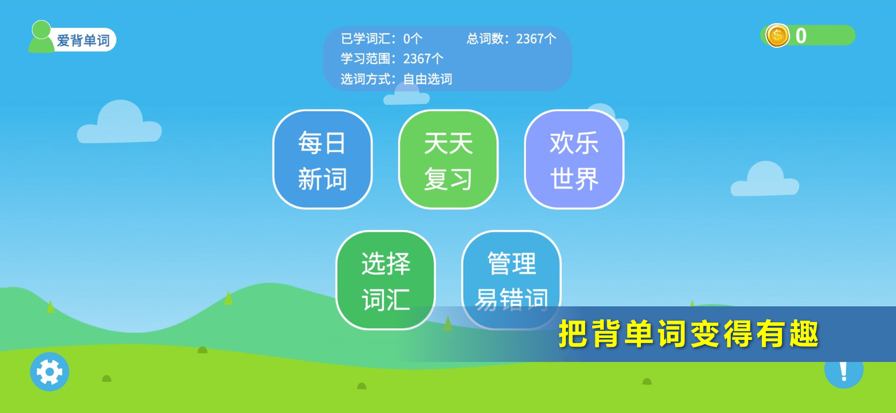 爱背单词

已学词汇：0个　总词数：2367个
学习范围：2367个
选词方式：自由选词

0

每日新词

天天复习

欢乐世界

选择词汇

管理易错词

把背单词变得有趣

!